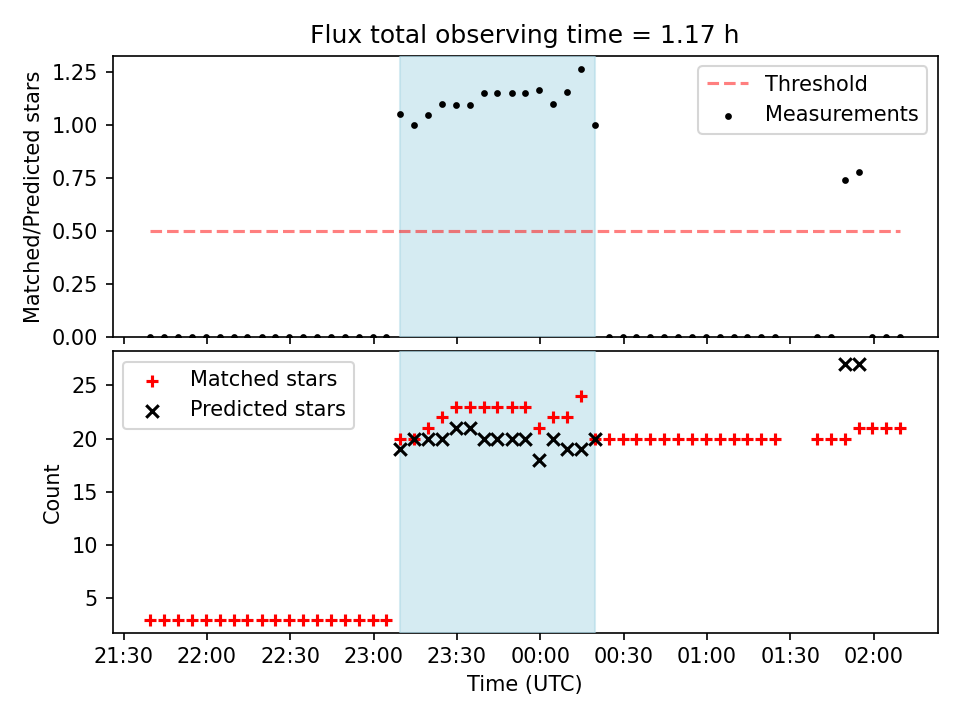 Flux total observing time = 1.17 h

Matched/Predicted stars

1.25
1.00
0.75
0.50
0.25
0.00

Threshold
Measurements

Count

25
20
15
10
5

Matched stars
Predicted stars

21:30 22:00 22:30 23:00 23:30 00:00 00:30 01:00 01:30 02:00

Time (UTC)